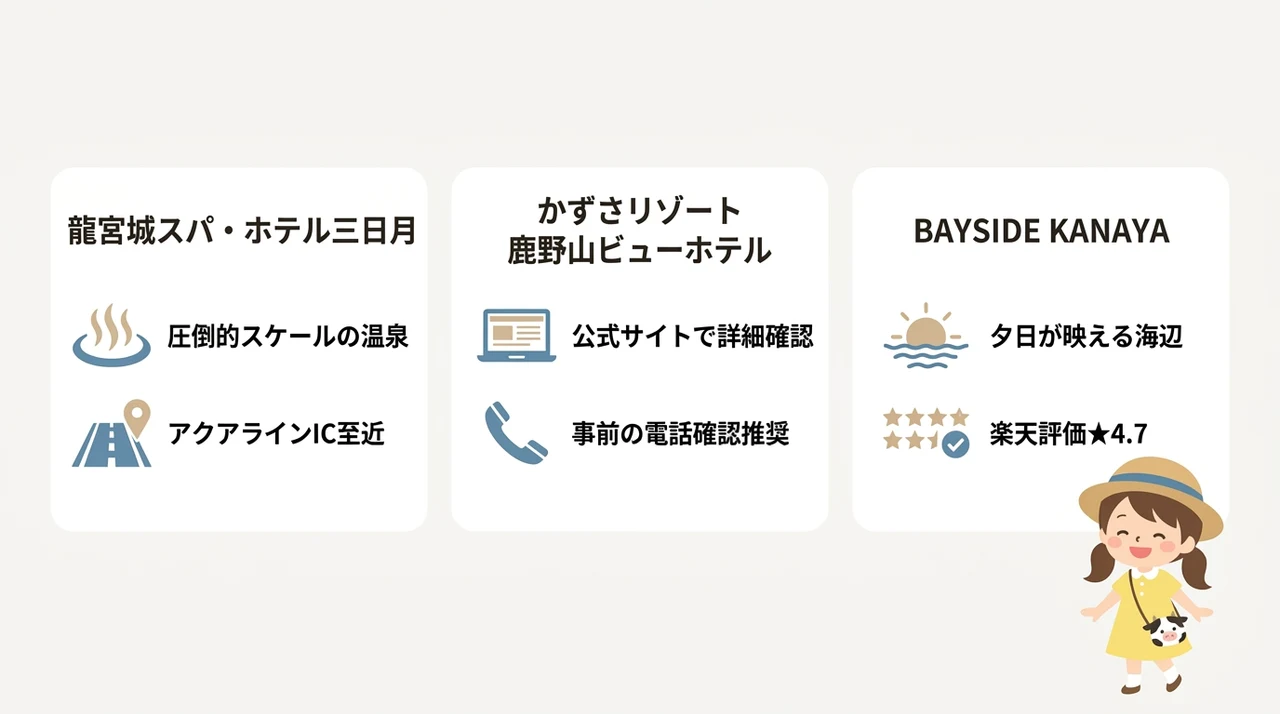 龍宮城スパ・ホテル三日月

圧倒的スケールの温泉

アクアラインIC至近

かずさリゾート
鹿野山ビューホテル

公式サイトで詳細確認

事前の電話確認推奨

BAYSIDE KANAYA

夕日が映える海辺

楽天評価★4.7